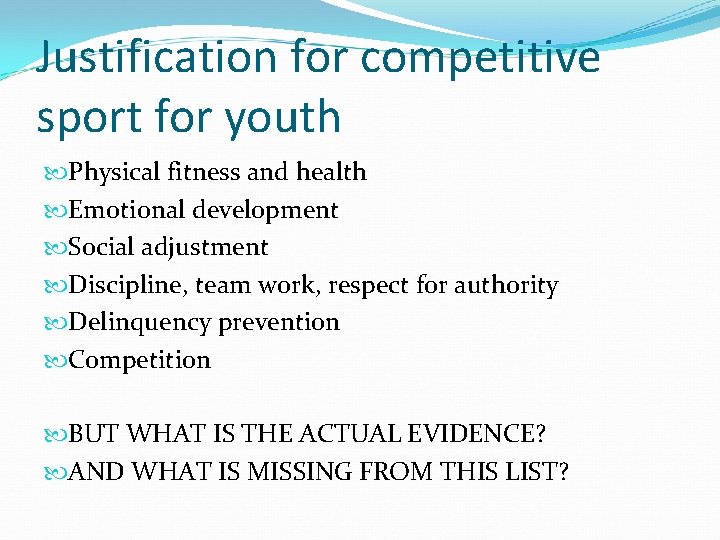 Justification for competitive sport for youth

Physical fitness and health
Emotional development
Social adjustment
Discipline, team work, respect for authority
Delinquency prevention
Competition

BUT WHAT IS THE ACTUAL EVIDENCE?
AND WHAT IS MISSING FROM THIS LIST?